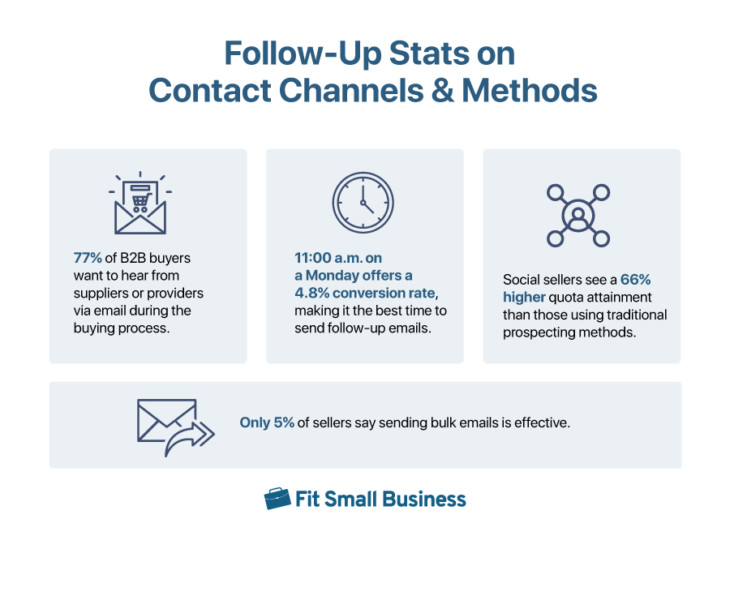 Follow-Up Stats on Contact Channels & Methods

77% of B2B buyers want to hear from suppliers or providers via email during the buying process.

11:00 a.m. on a Monday offers a 4.8% conversion rate, making it the best time to send follow-up emails.

Social sellers see a 66% higher quota attainment than those using traditional prospecting methods.

Only 5% of sellers say sending bulk emails is effective.

Fit Small Business